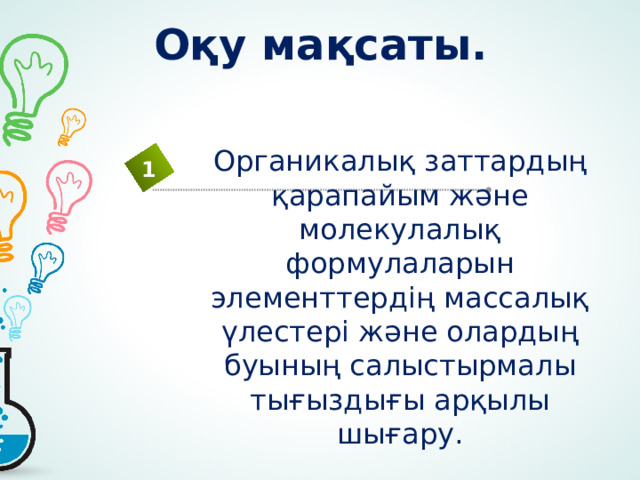 Оқу мақсаты.

1

Органикалық заттардың қарапайым және молекулалық формулаларын элементтердің массалық үлестері және олардың буының салыстырмалы тығыздығы арқылы шығару.